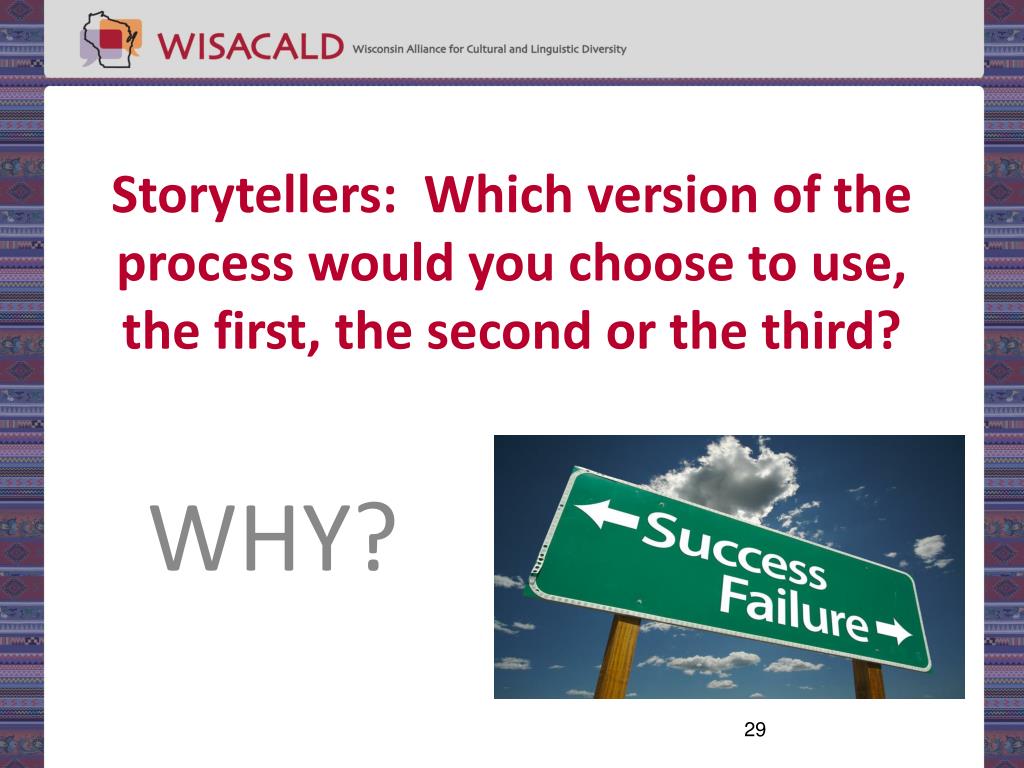 WISACALD Wisconsin Alliance for Cultural and Linguistic Diversity

Storytellers: Which version of the process would you choose to use, the first, the second or the third?

WHY?

Success

Failure

29